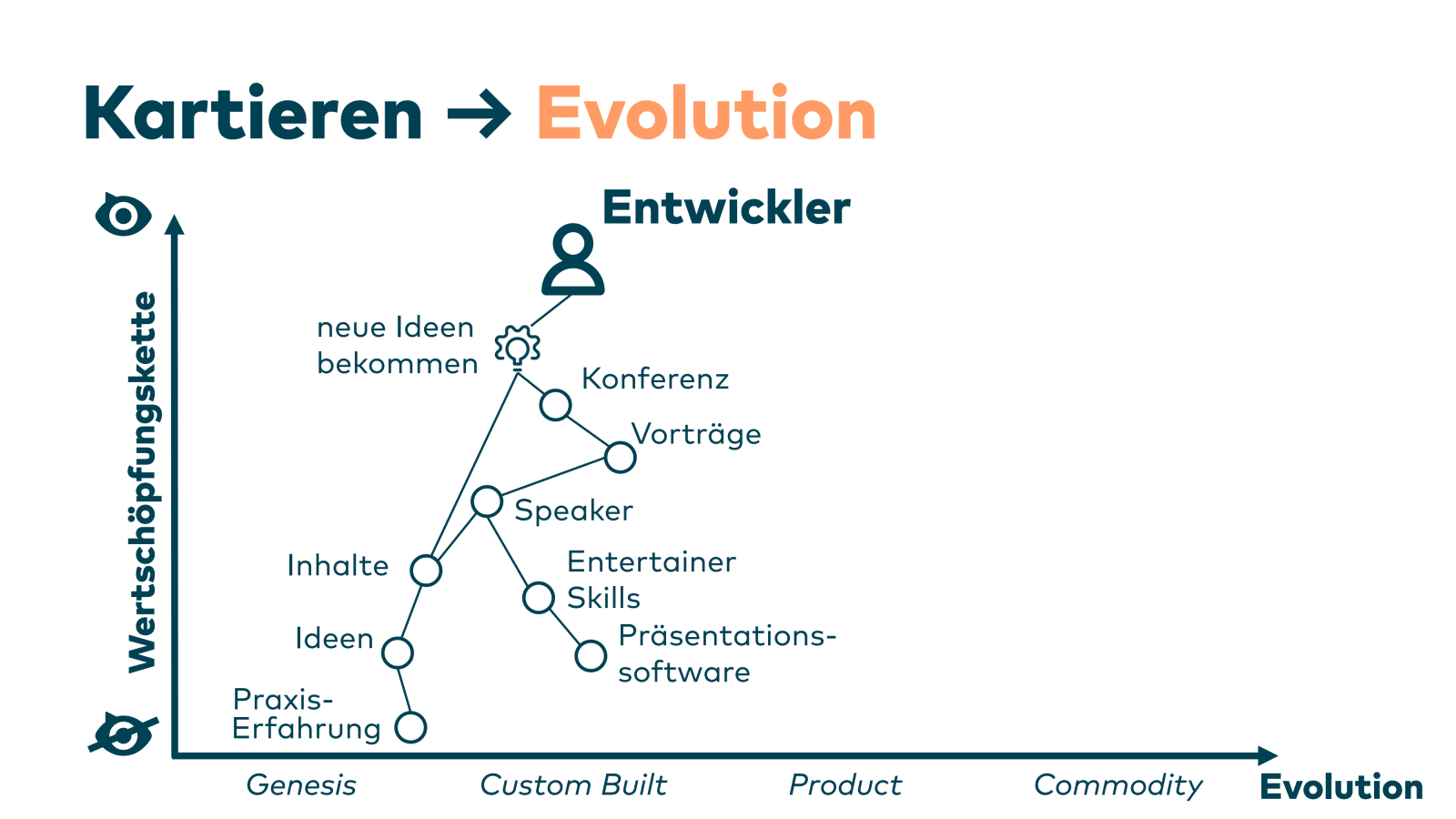 Kartieren → Evolution

Entwickler

Wertschöpfungskette

neue Ideen bekommen

Konferenz

Vorträge

Speaker

Inhalte

Entertainer Skills

Ideen

Präsentations-software

Praxis-Erfahrung

Genesis

Custom Built

Product

Commodity

Evolution